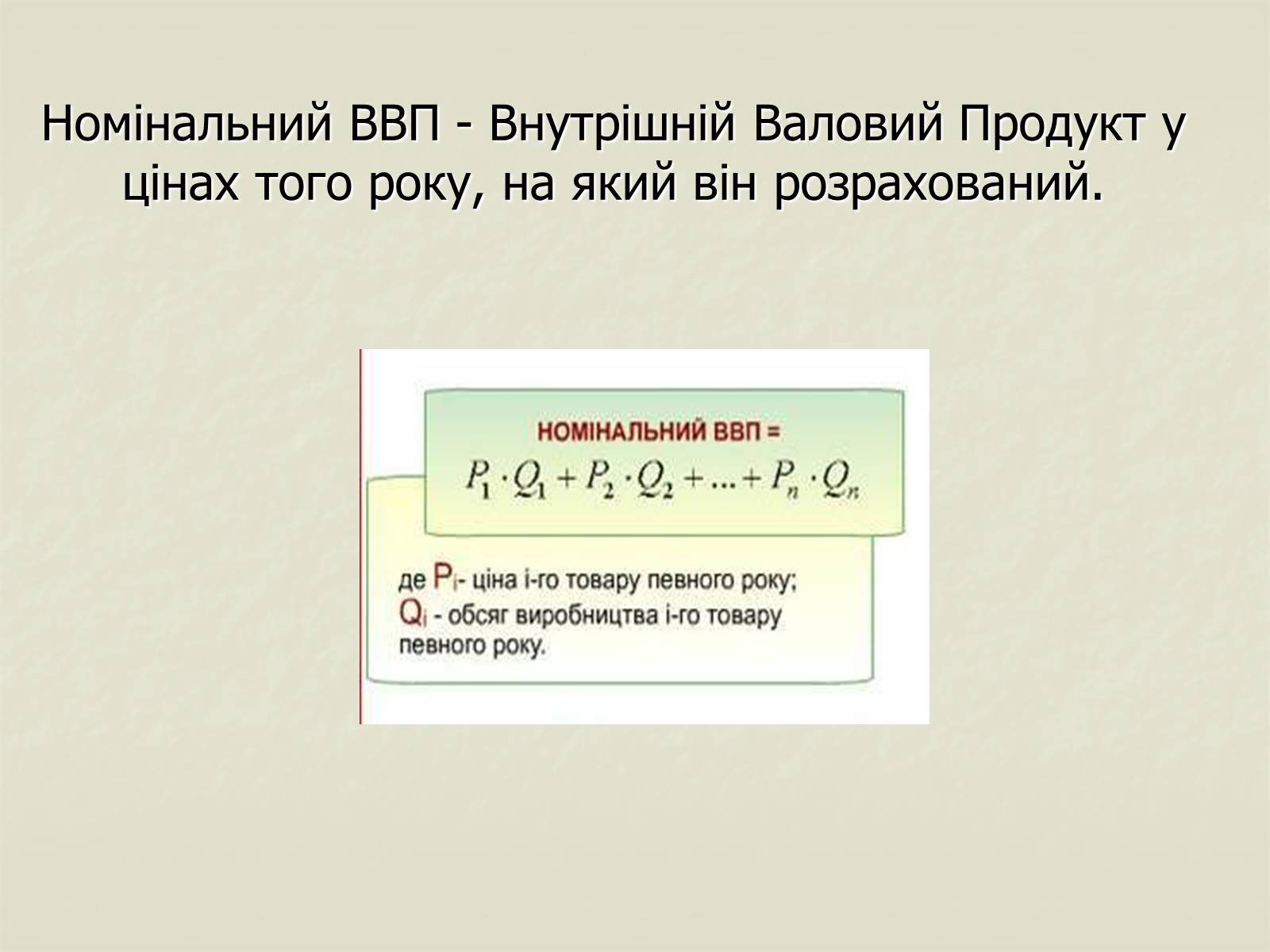 Номінальний ВВП - Внутрішній Валовий Продукт у цінах того року, на який він розрахований.

НОМІНАЛЬНИЙ ВВП =

$P_1 \cdot Q_1 + P_2 \cdot Q_2 + ... + P_n \cdot Q_n$

де $P_i$- ціна і-го товару певного року;
$Q_i$ - обсяг виробництва і-го товару певного року.